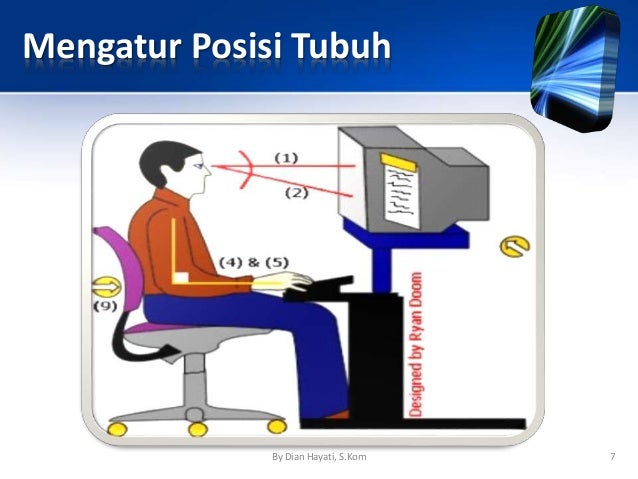 Mengatur Posisi Tubuh

(1)

(2)

(4) & (5)

(9)

Designed by Ryan Doom

By Dian Hayati, S.Kom

7